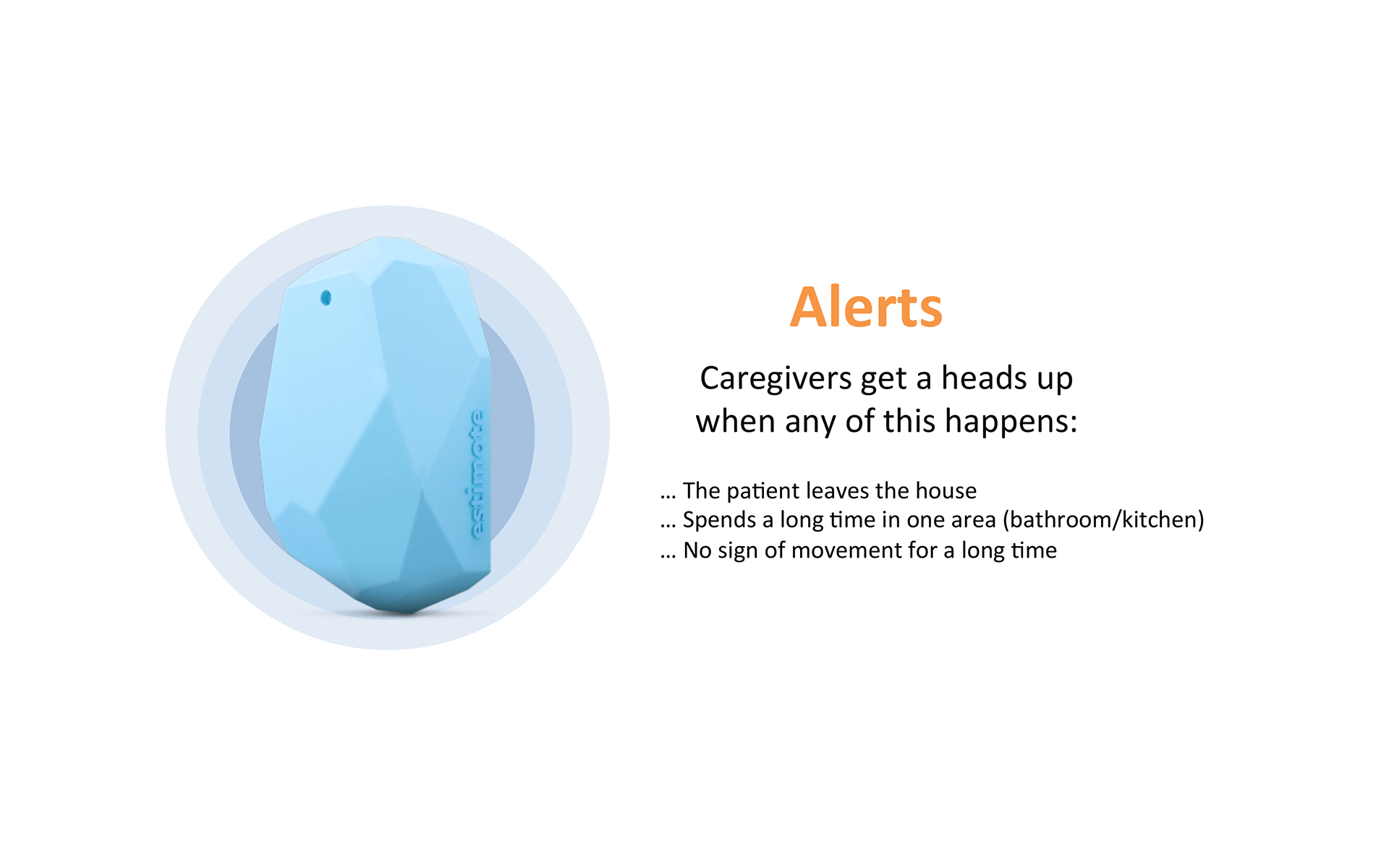 estimote

Alerts

Caregivers get a heads up when any of this happens:

… The patient leaves the house
… Spends a long time in one area (bathroom/kitchen)
… No sign of movement for a long time